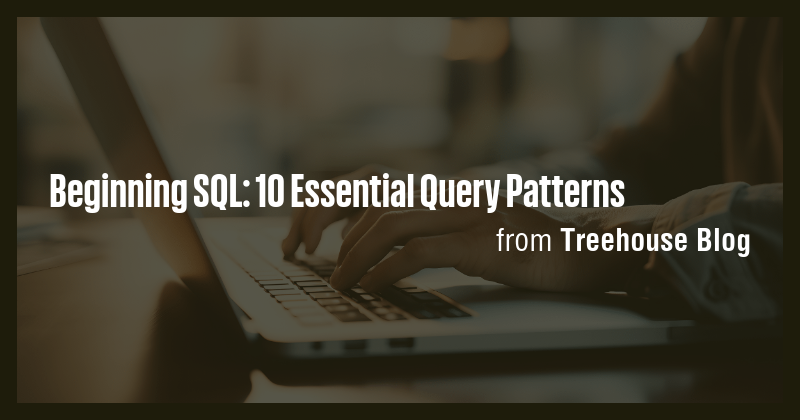 Beginning SQL: 10 Essential Query Patterns

from Treehouse Blog